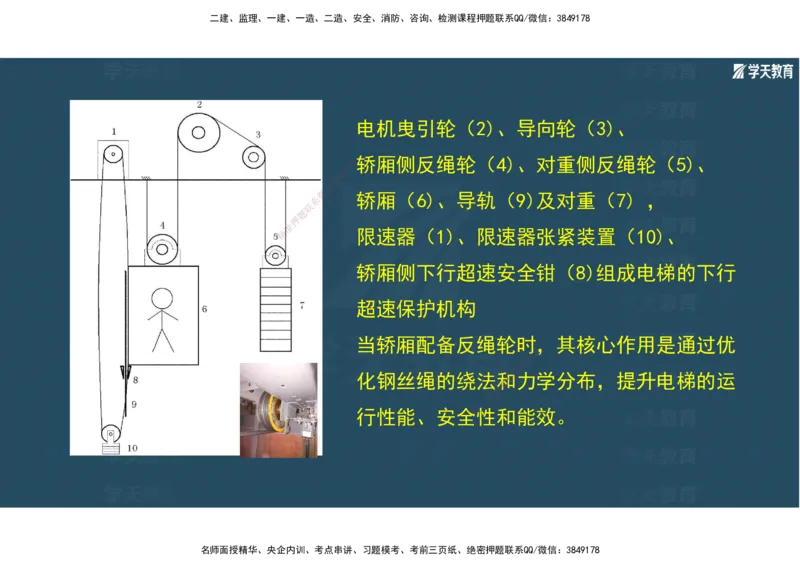 二建、监理、一建、一造、二造、安全、消防、咨询、检测课程押题联系QQ/微信：3849178

学天教育

1 2 3 4 5 6 7 8 9 10

电机曳引轮（2）、导向轮（3）、
轿厢侧反绳轮（4）、对重侧反绳轮（5）、
轿厢（6）、导轨（9)及对重（7），
限速器（1）、限速器张紧装置（10）、
轿厢侧下行超速安全钳（8)组成电梯的下行超速保护机构
当轿厢配备反绳轮时，其核心作用是通过优化钢丝绳的绕法和力学分布，提升电梯的运行性能、安全性和能效。

名师面授精华、央企内训、考点串讲、习题模考、考前三页纸、绝密押题联系QQ/微信：3849178